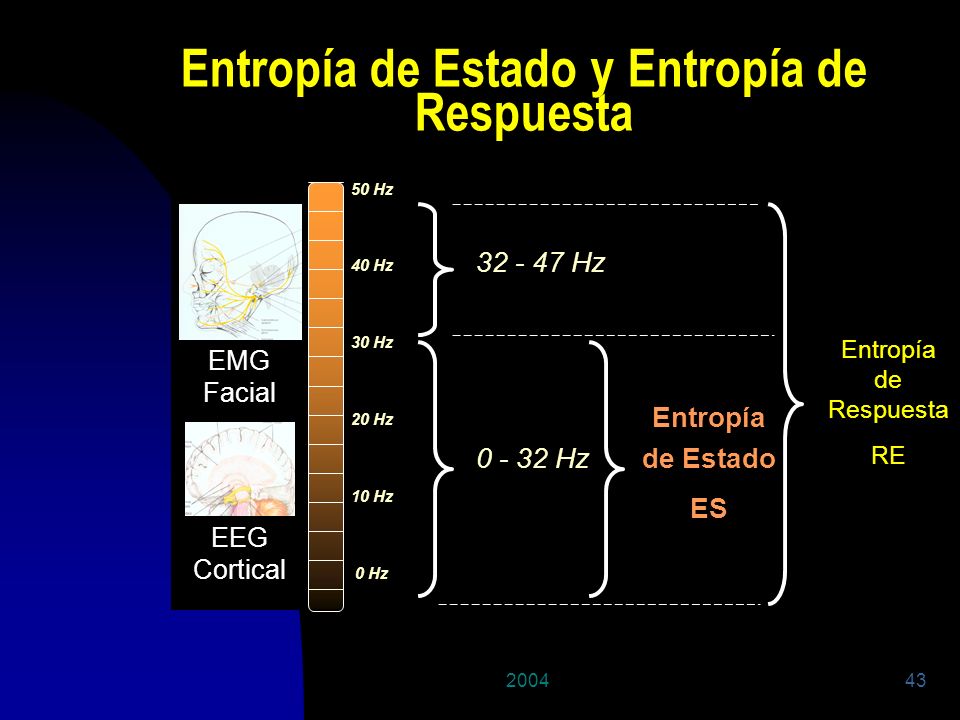 Entropía de Estado y Entropía de Respuesta

EMG Facial

EEG Cortical

50 Hz
40 Hz
30 Hz
20 Hz
10 Hz
0 Hz

32 - 47 Hz

0 - 32 Hz

Entropía de Estado

ES

Entropía de Respuesta

RE

2004

43